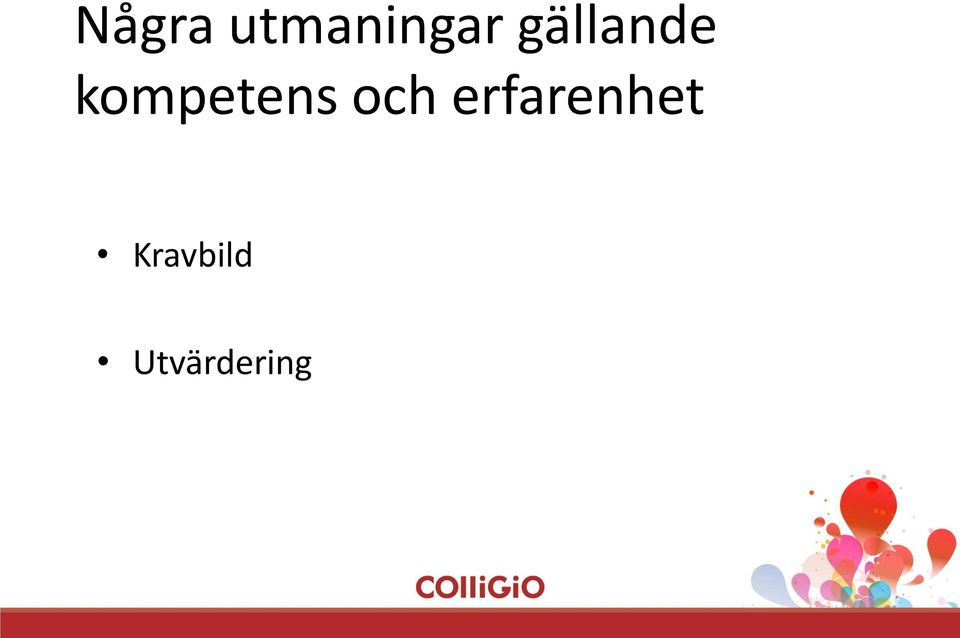 Några utmaningar gällande kompetens och erfarenhet

• Kravbild

• Utvärdering

COlliGiO